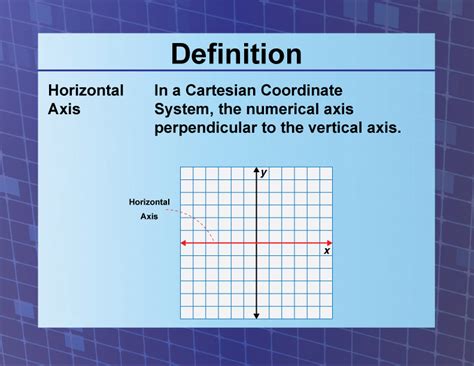 Definition

Horizontal Axis

In a Cartesian Coordinate System, the numerical axis perpendicular to the vertical axis.

Horizontal Axis

y

x